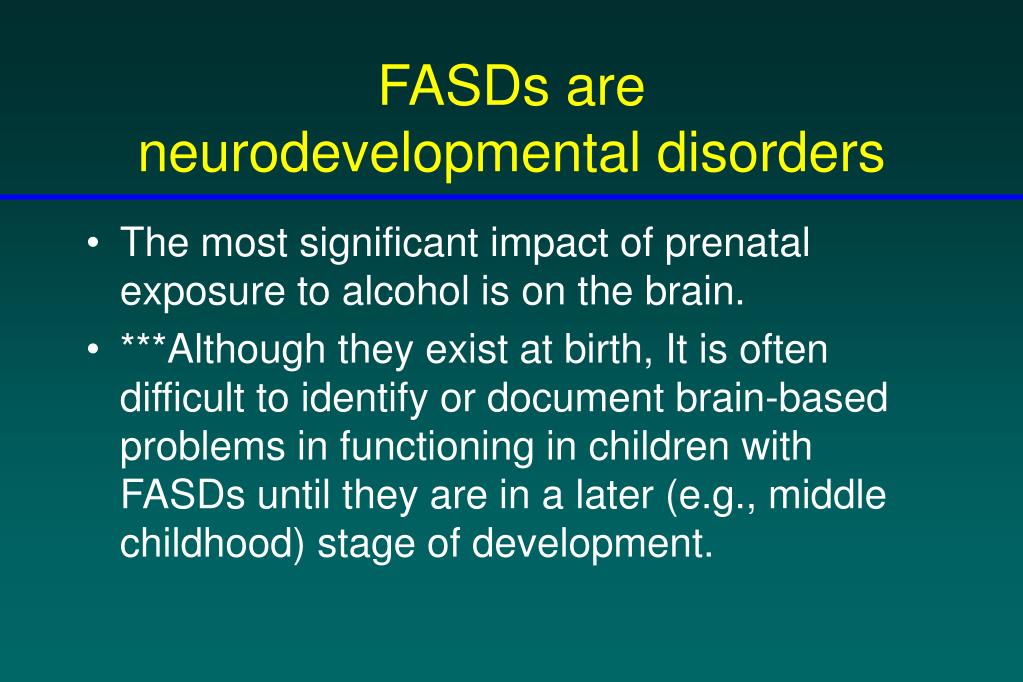 FASDs are neurodevelopmental disorders

• The most significant impact of prenatal exposure to alcohol is on the brain.

• ***Although they exist at birth, It is often difficult to identify or document brain-based problems in functioning in children with FASDs until they are in a later (e.g., middle childhood) stage of development.